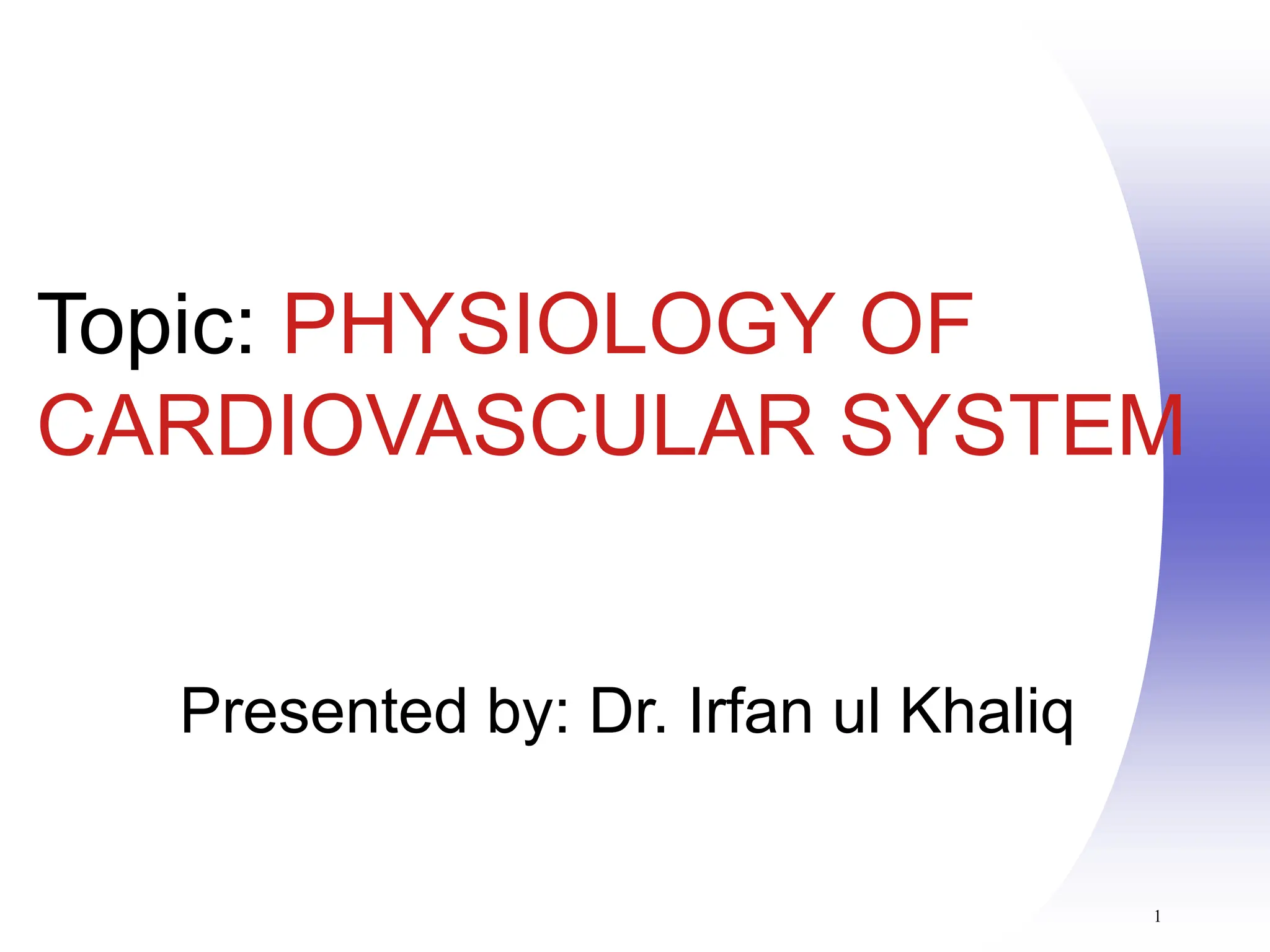 Topic: PHYSIOLOGY OF CARDIOVASCULAR SYSTEM

Presented by: Dr. Irfan ul Khaliq

1